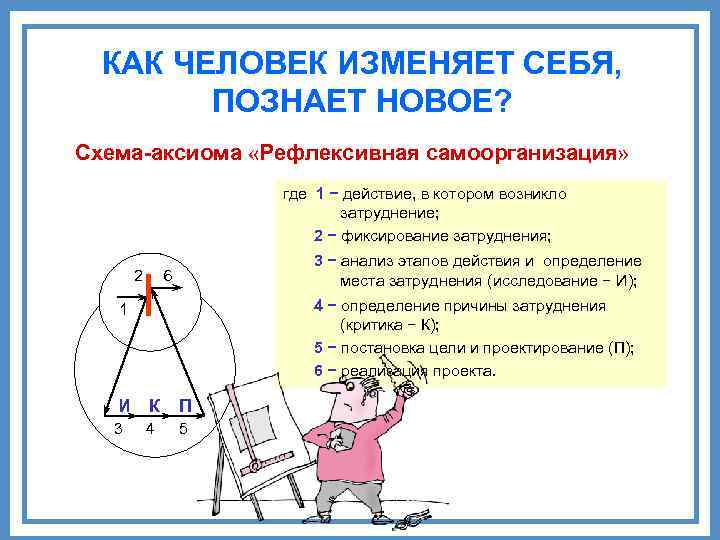 КАК ЧЕЛОВЕК ИЗМЕНЯЕТ СЕБЯ, ПОЗНАЕТ НОВОЕ?

Схема-аксиома «Рефлексивная самоорганизация»

где 1 − действие, в котором возникло затруднение;
2 − фиксирование затруднения;
3 − анализ этапов действия и определение места затруднения (исследование − И);
4 − определение причины затруднения (критика − К);
5 − постановка цели и проектирование (П);
6 − реализация проекта.

2 6
1
И К П
3 4 5